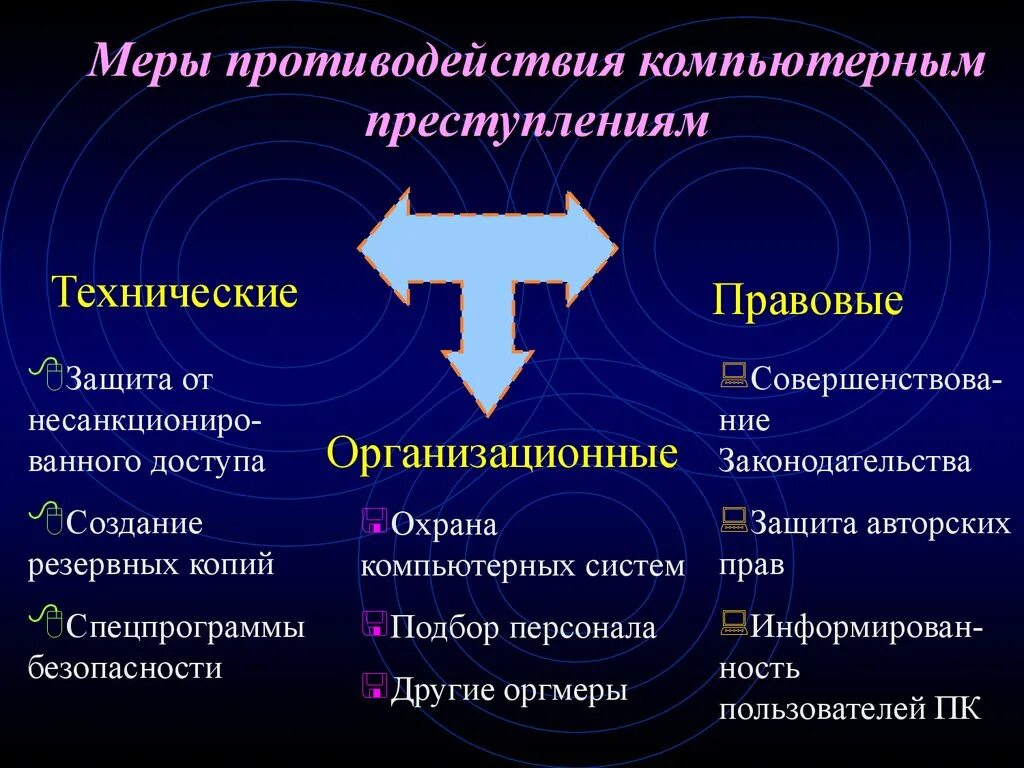 Меры противодействия компьютерным преступлениям

Технические

Защита от несанкционированного доступа

Создание резервных копий

Спецпрограммы безопасности

Организационные

Охрана компьютерных систем

Подбор персонала

Другие оргмеры

Правовые

Совершенствование Законодательства

Защита авторских прав

Информированность пользователей ПК